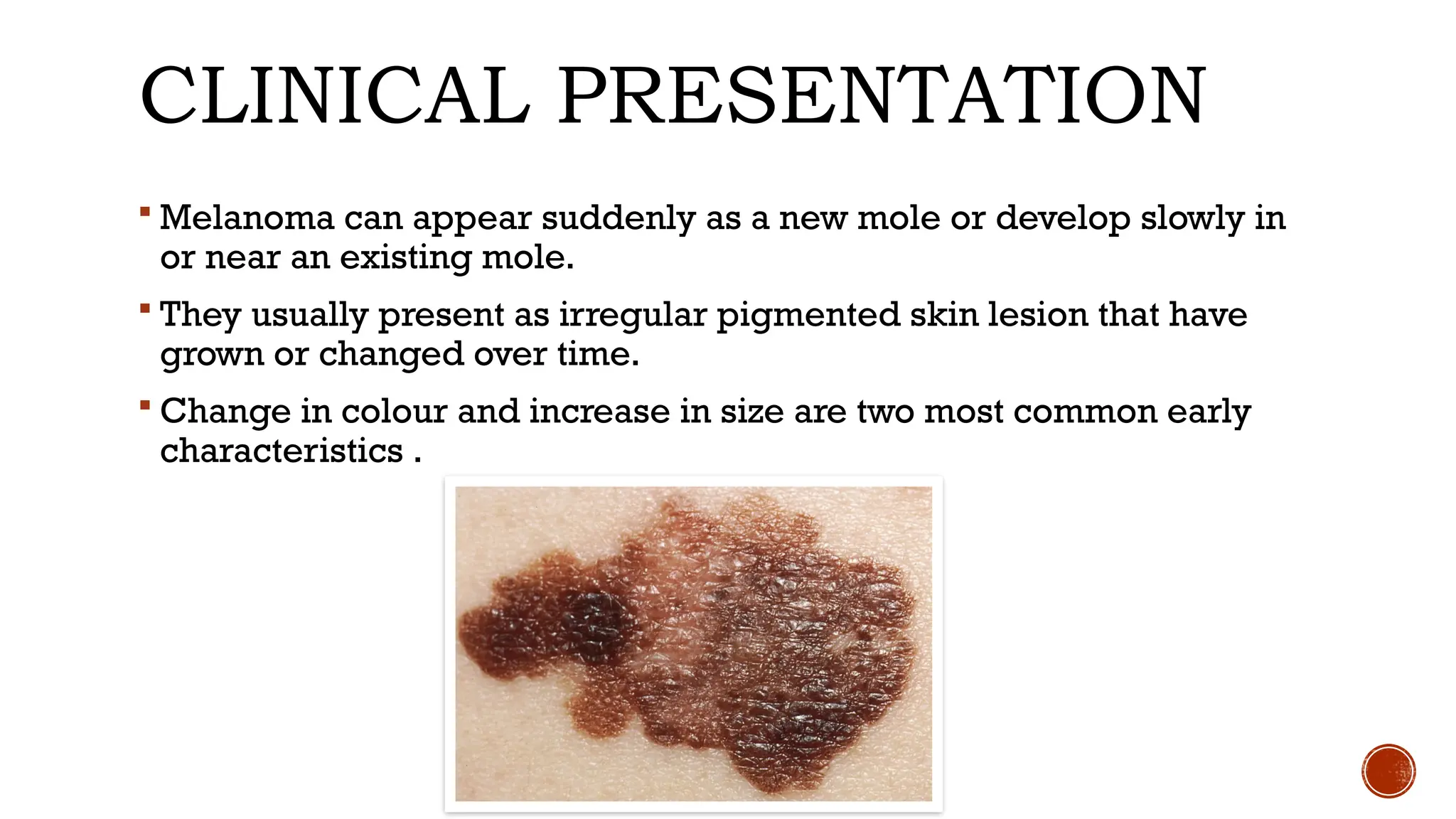 CLINICAL PRESENTATION

▪ Melanoma can appear suddenly as a new mole or develop slowly in or near an existing mole.

▪ They usually present as irregular pigmented skin lesion that have grown or changed over time.

▪ Change in colour and increase in size are two most common early characteristics .